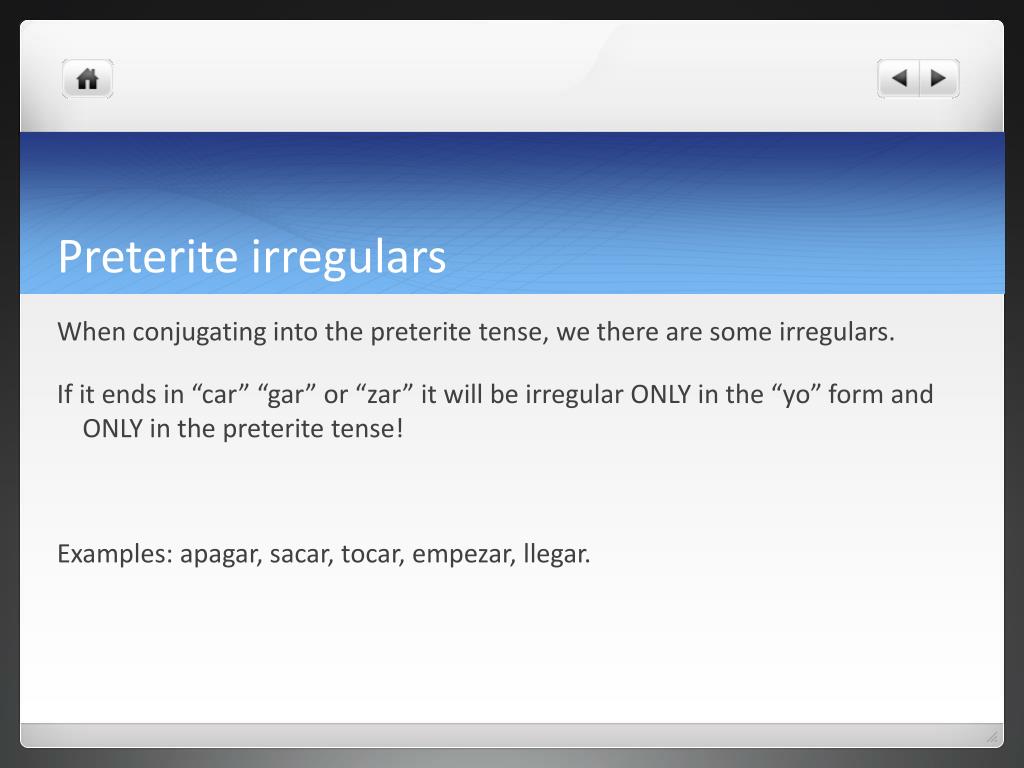 Preterite irregulars

When conjugating into the preterite tense, we there are some irregulars.

If it ends in “car” “gar” or “zar” it will be irregular ONLY in the “yo” form and ONLY in the preterite tense!

Examples: apagar, sacar, tocar, empezar, llegar.